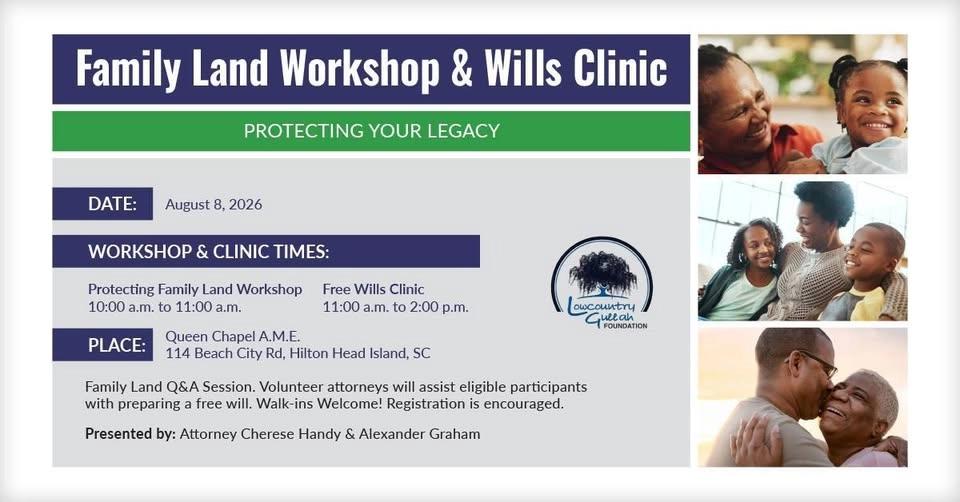 Family Land Workshop & Wills Clinic

PROTECTING YOUR LEGACY

DATE: August 8, 2026

WORKSHOP & CLINIC TIMES:

Protecting Family Land Workshop
10:00 a.m. to 11:00 a.m.

Free Wills Clinic
11:00 a.m. to 2:00 p.m.

Lowcountry Gullah FOUNDATION

PLACE: Queen Chapel A.M.E.
114 Beach City Rd, Hilton Head Island, SC

Family Land Q&A Session. Volunteer attorneys will assist eligible participants with preparing a free will. Walk-ins Welcome! Registration is encouraged.

Presented by: Attorney Cherese Handy & Alexander Graham